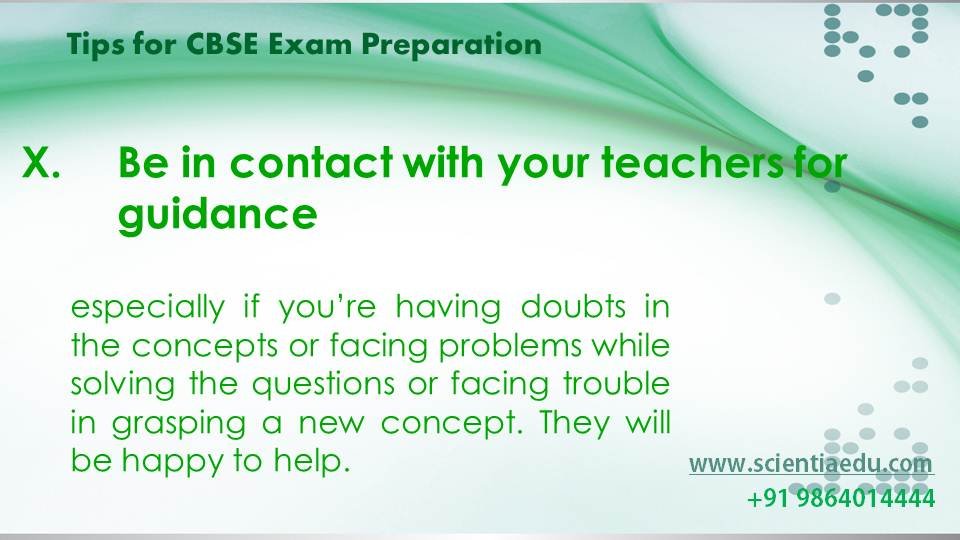 Tips for CBSE Exam Preparation

X. Be in contact with your teachers for guidance

especially if you're having doubts in the concepts or facing problems while solving the questions or facing trouble in grasping a new concept. They will be happy to help.

www.scientiaedu.com
+91 9864014444